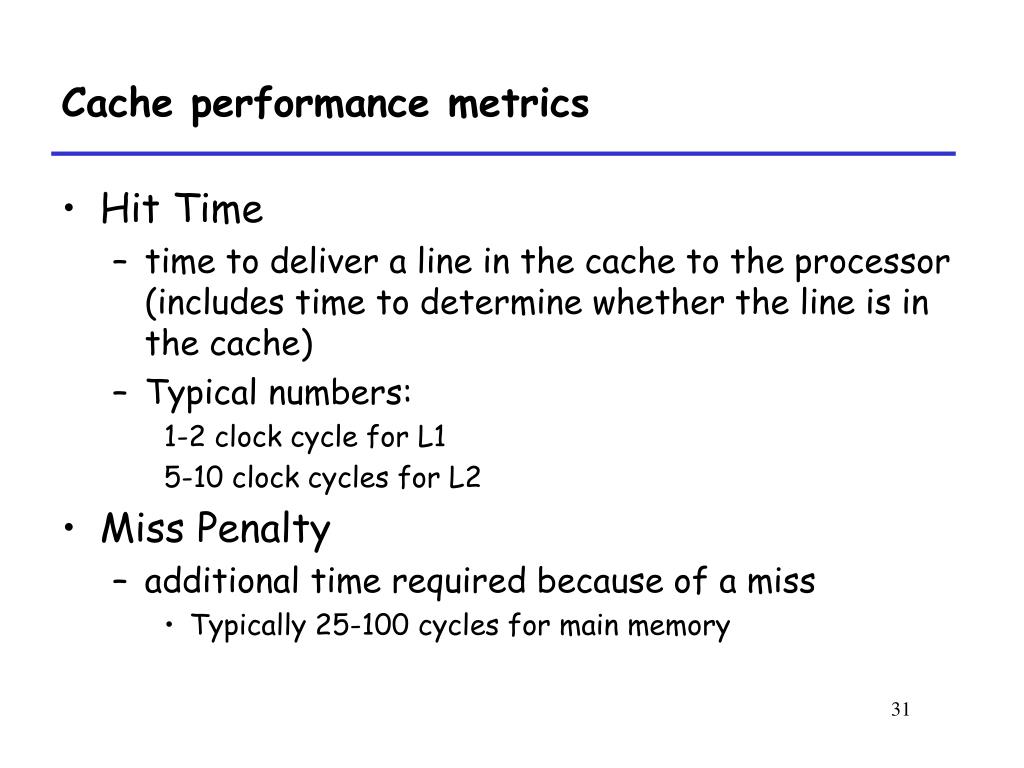 Cache performance metrics

• Hit Time
– time to deliver a line in the cache to the processor (includes time to determine whether the line is in the cache)
– Typical numbers:
1-2 clock cycle for L1
5-10 clock cycles for L2

• Miss Penalty
– additional time required because of a miss
• Typically 25-100 cycles for main memory

31